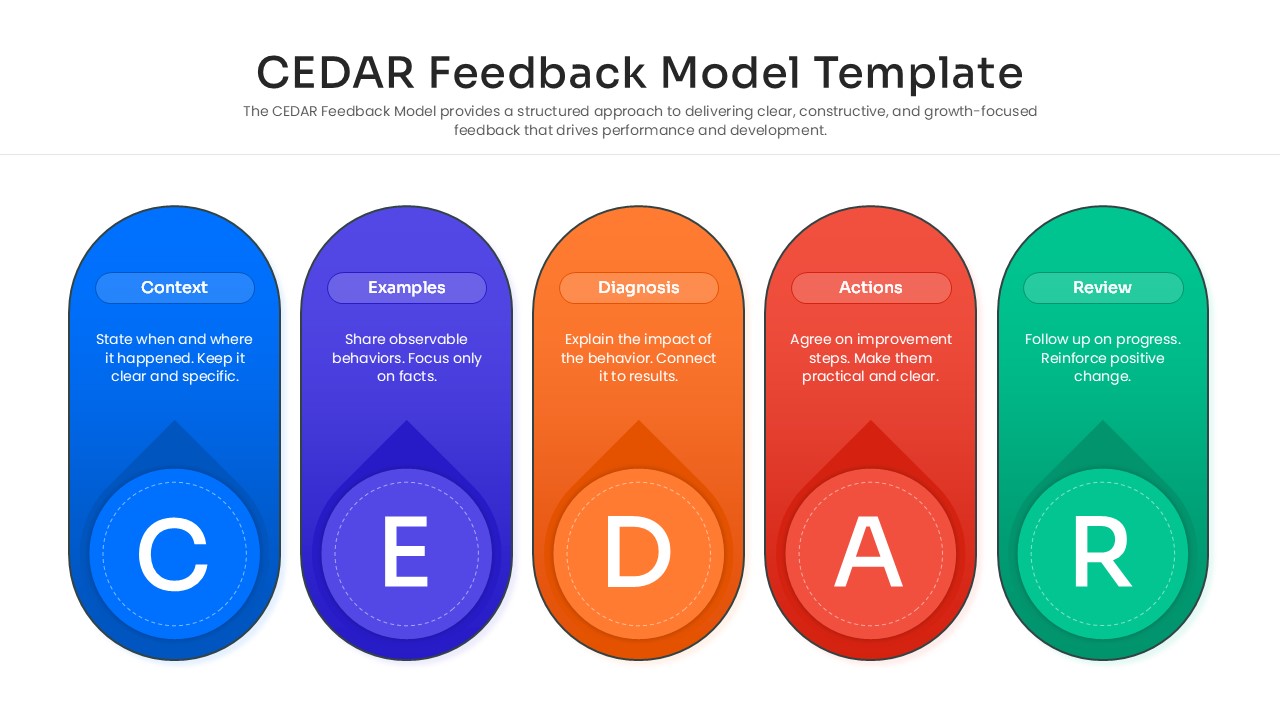 CEDAR Feedback Model Template

The CEDAR Feedback Model provides a structured approach to delivering clear, constructive, and growth-focused feedback that drives performance and development.

Context

State when and where it happened. Keep it clear and specific.

C

Examples

Share observable behaviors. Focus only on facts.

E

Diagnosis

Explain the impact of the behavior. Connect it to results.

D

Actions

Agree on improvement steps. Make them practical and clear.

A

Review

Follow up on progress. Reinforce positive change.

R